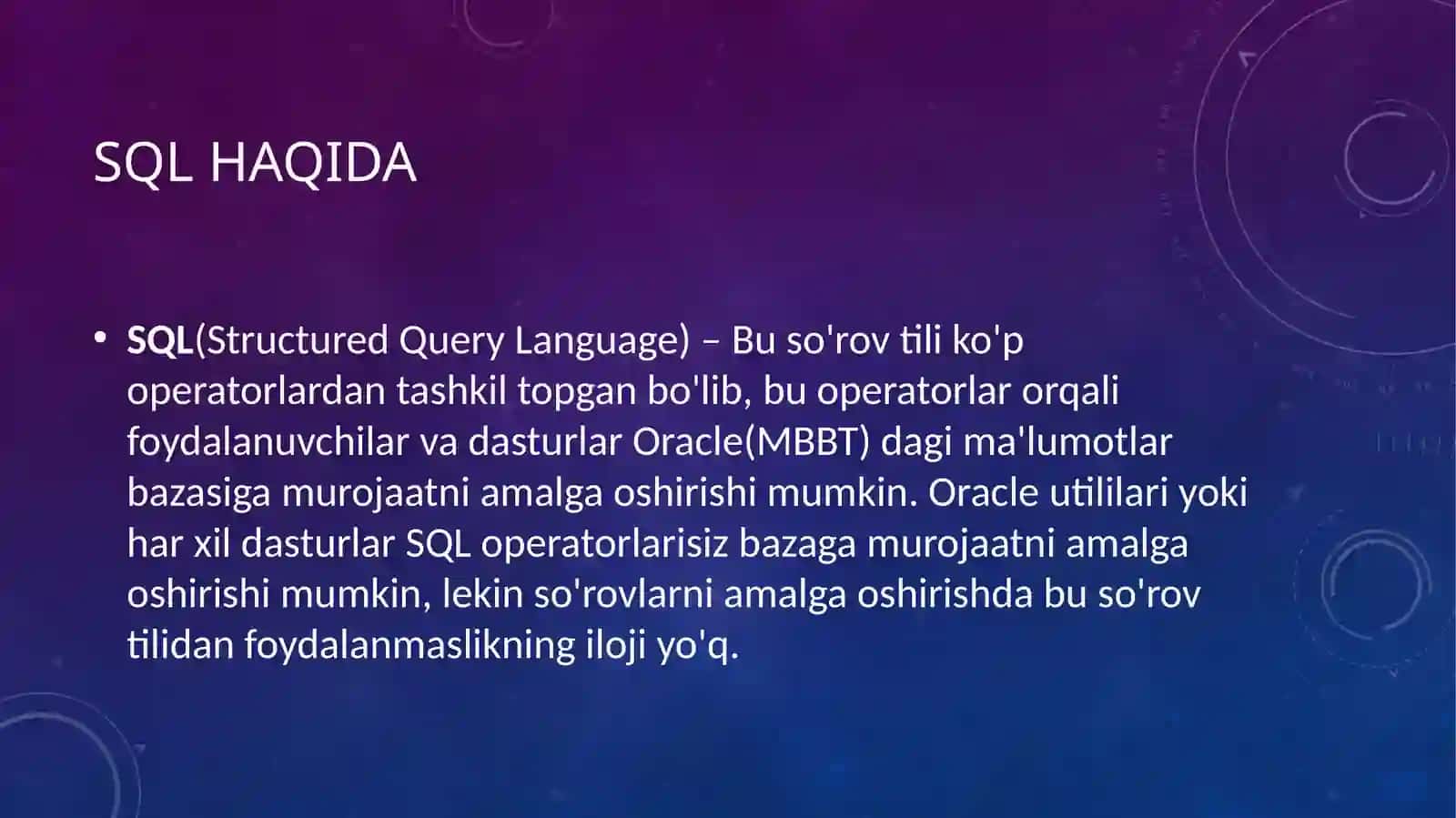 SQL HAQIDA

• SQL(Structured Query Language) – Bu so'rov tili ko'p operatorlardan tashkil topgan bo'lib, bu operatorlar orqali foydalanuvchilar va dasturlar Oracle(MBBT) dagi ma'lumotlar bazasiga murojaatni amalga oshirishi mumkin. Oracle utililari yoki har xil dasturlar SQL operatorlarisiz bazaga murojaatni amalga oshirishi mumkin, lekin so'rovlarni amalga oshirishda bu so'rov tilidan foydalanmaslikning iloji yo'q.